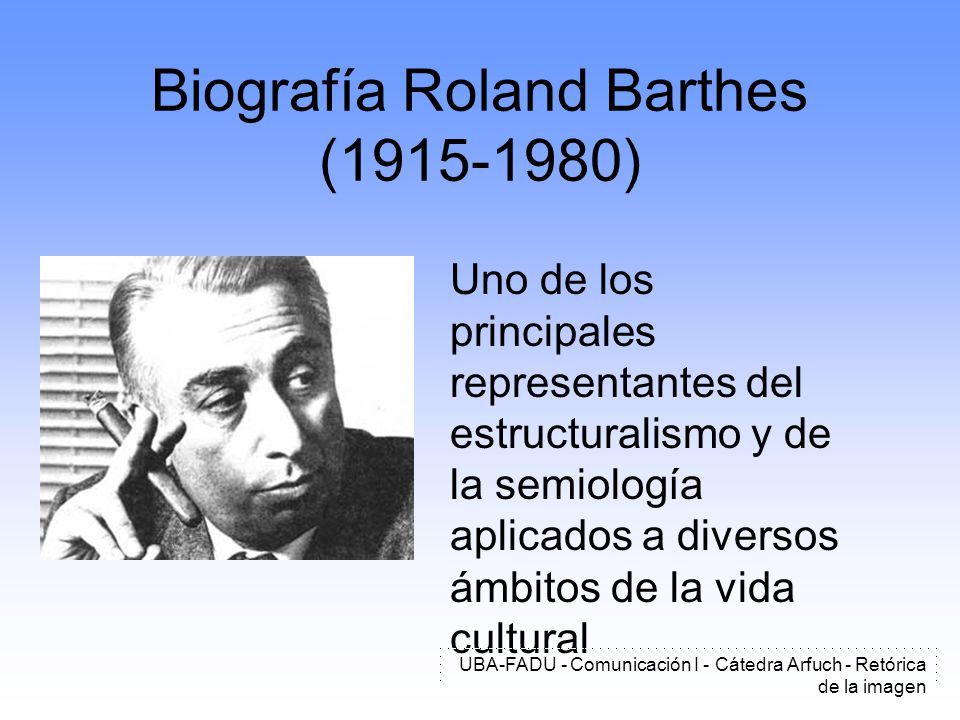 Biografía Roland Barthes (1915-1980)

Uno de los principales representantes del estructuralismo y de la semiología aplicados a diversos ámbitos de la vida cultural

UBA-FADU - Comunicación I - Cátedra Arfuch - Retórica de la imagen